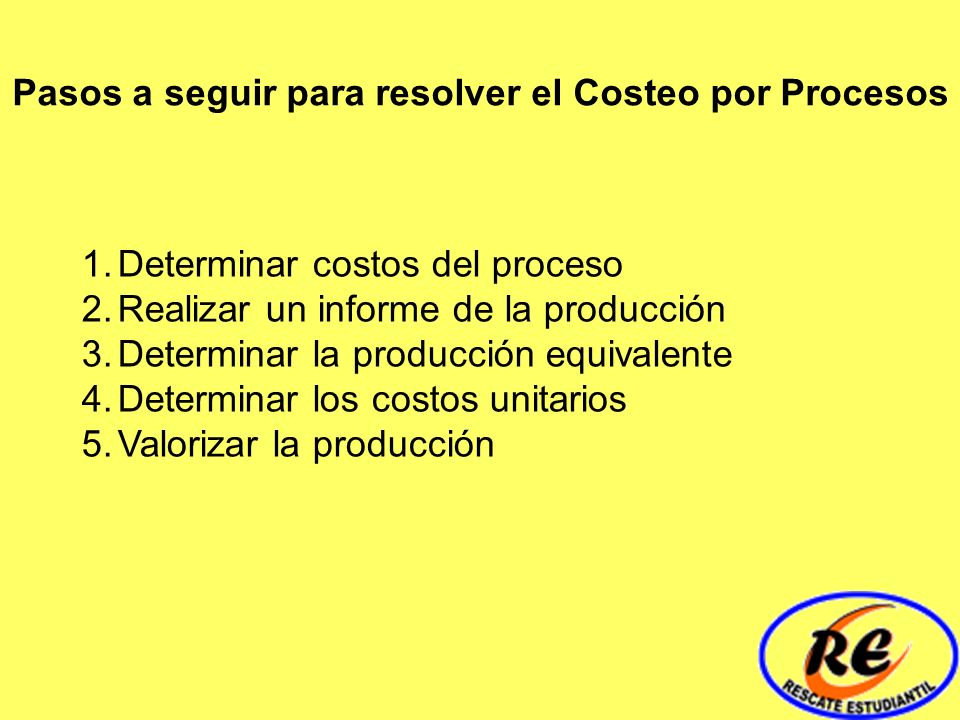 Pasos a seguir para resolver el Costeo por Procesos

1. Determinar costos del proceso
2. Realizar un informe de la producción
3. Determinar la producción equivalente
4. Determinar los costos unitarios
5. Valorizar la producción

RE
RESCATE ESTUDIANTIL